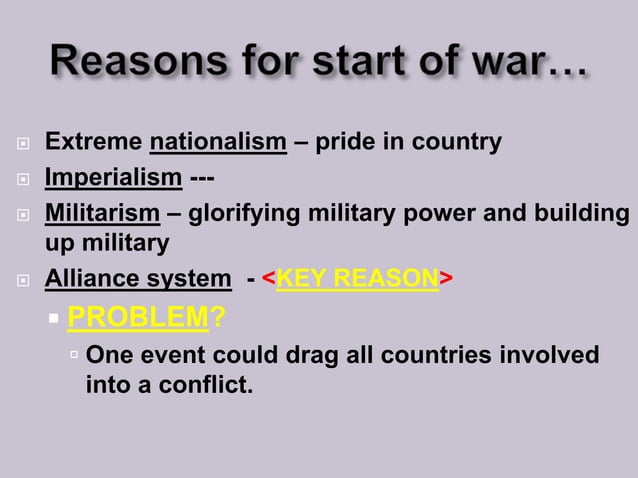 Reasons for start of war…

Extreme nationalism – pride in country

Imperialism ---

Militarism – glorifying military power and building up military

Alliance system - <KEY REASON>

PROBLEM?

One event could drag all countries involved into a conflict.